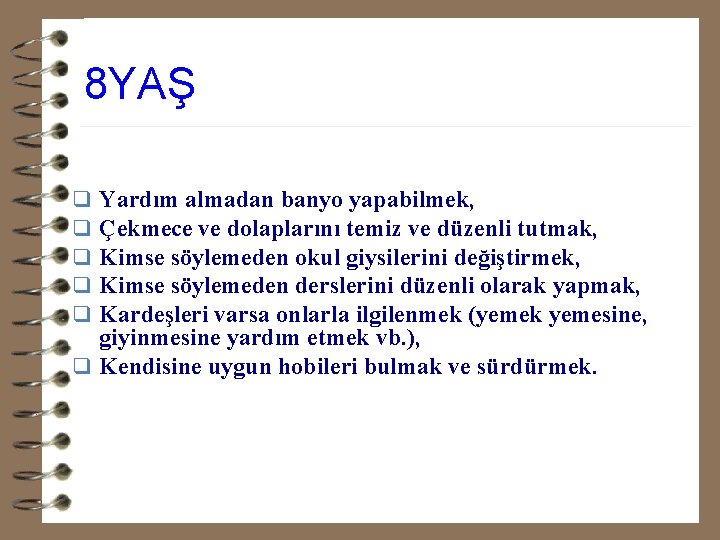 8YAŞ

❑ Yardım almadan banyo yapabilmek,
❑ Çekmece ve dolaplarını temiz ve düzenli tutmak,
❑ Kimse söylemeden okul giysilerini değiştirmek,
❑ Kimse söylemeden derslerini düzenli olarak yapmak,
❑ Kardeşleri varsa onlarla ilgilenmek (yemek yemesine, giyinmesine yardım etmek vb.),
❑ Kendisine uygun hobileri bulmak ve sürdürmek.